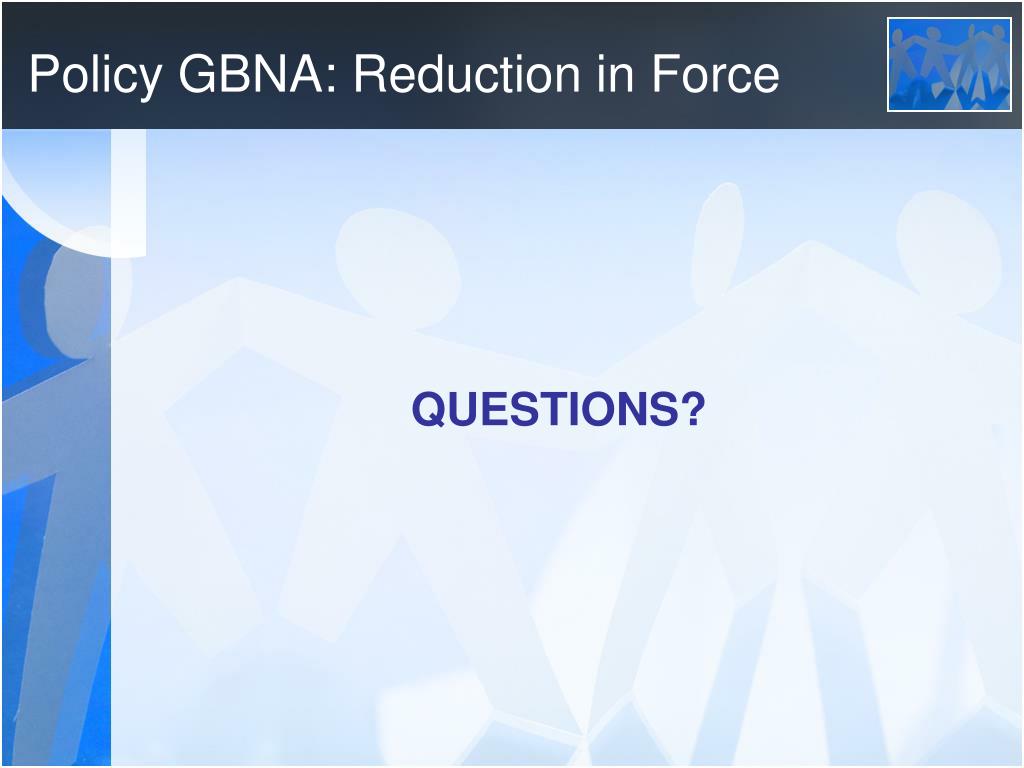 Policy GBNA: Reduction in Force

QUESTIONS?